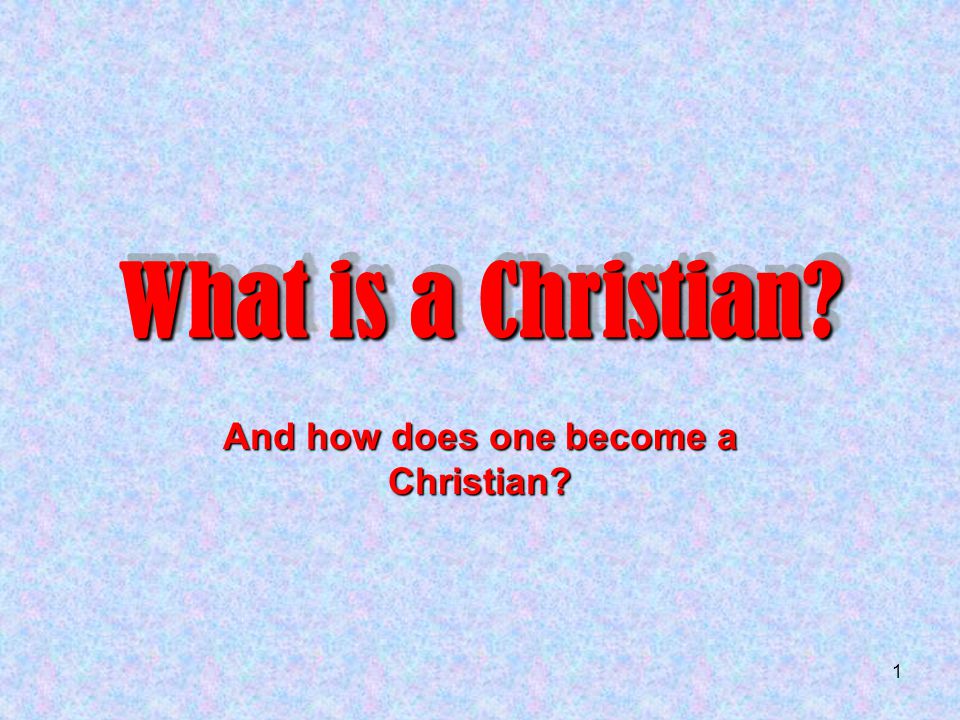 What is a Christian?

And how does one become a Christian?

1